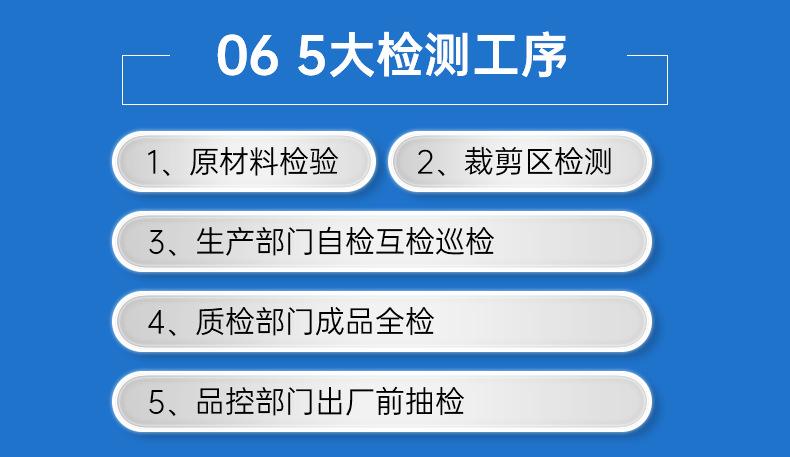 06 5大检测工序

1、原材料检验

2、裁剪区检测

3、生产部门自检互检巡检

4、质检部门成品全检

5、品控部门出厂前抽检